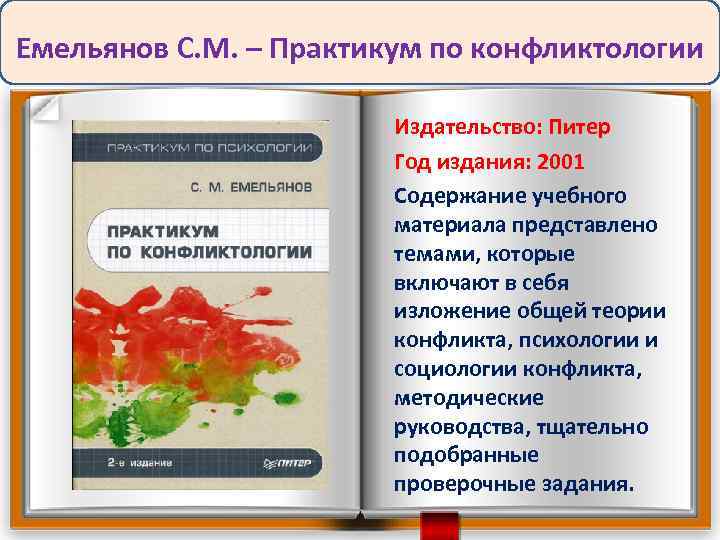 Емельянов С.М. – Практикум по конфликтологии

ПРАКТИКУМ ПО ПСИХОЛОГИИ

С. М. ЕМЕЛЬЯНОВ

ПРАКТИКУМ ПО КОНФЛИКТОЛОГИИ

2-е издание

ПИТЕР

Издательство: Питер

Год издания: 2001

Содержание учебного материала представлено темами, которые включают в себя изложение общей теории конфликта, психологии и социологии конфликта, методические руководства, тщательно подобранные проверочные задания.